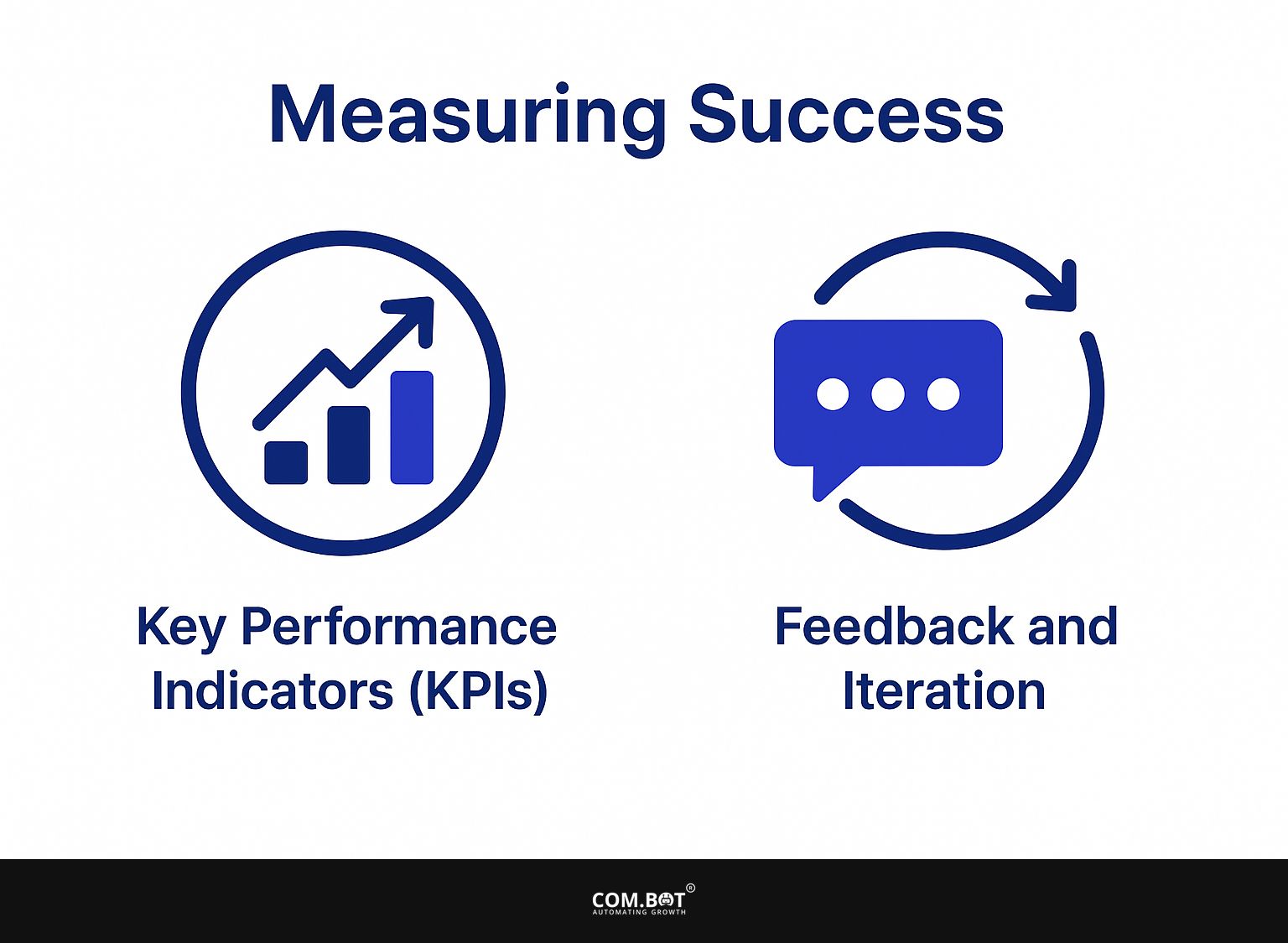 Measuring Success

Key Performance Indicators (KPIs)

Feedback and Iteration

COM.BOT®
AUTOMATING GROWTH